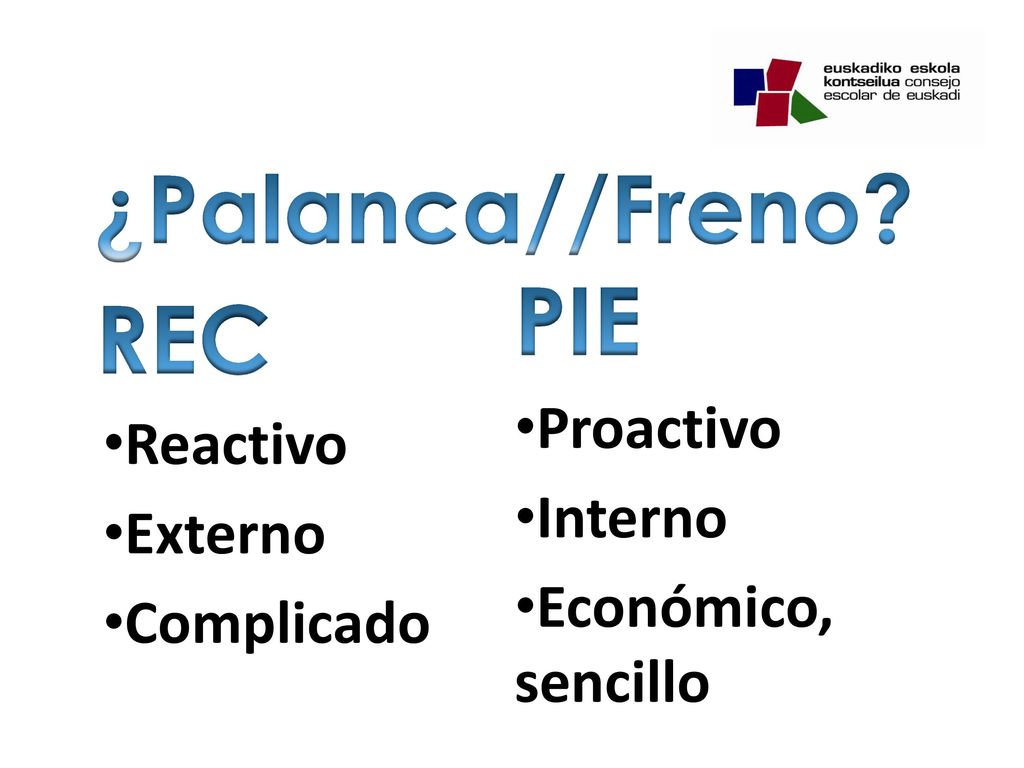 euskadiko eskola kontseilua consejo escolar de euskadi

¿Palanca//Freno?

REC

•Reactivo
•Externo
•Complicado

PIE

•Proactivo
•Interno
•Económico, sencillo